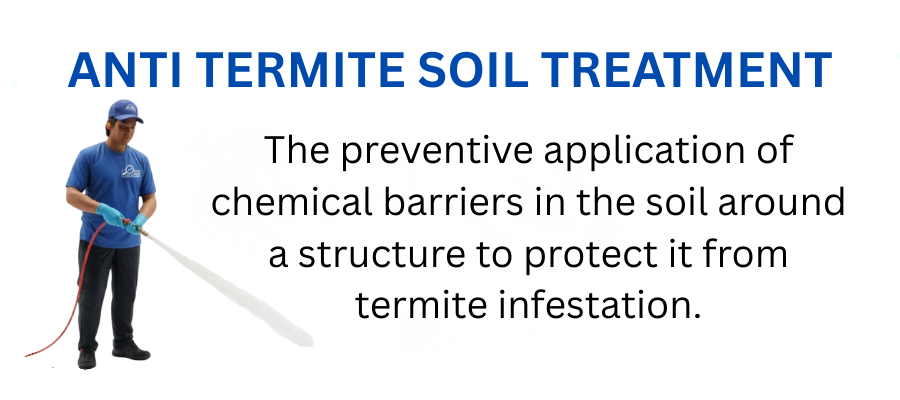 ANTI TERMITE SOIL TREATMENT

The preventive application of chemical barriers in the soil around a structure to protect it from termite infestation.